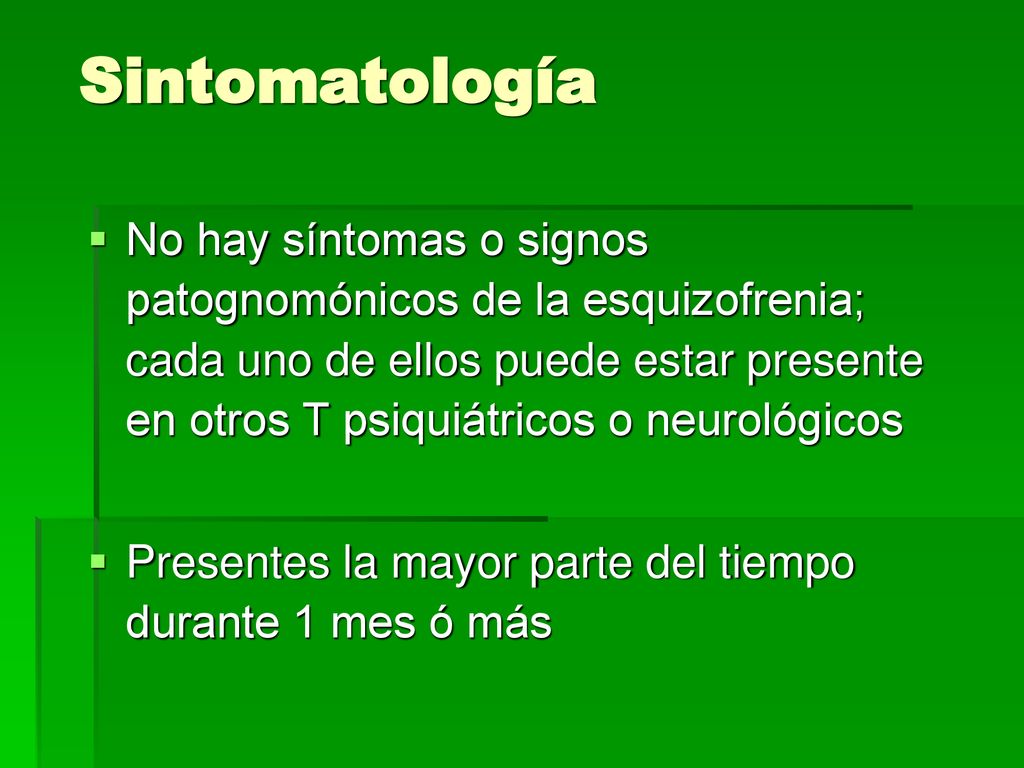 Sintomatología

No hay síntomas o signos patognomónicos de la esquizofrenia; cada uno de ellos puede estar presente en otros T psiquiátricos o neurológicos

Presentes la mayor parte del tiempo durante 1 mes ó más